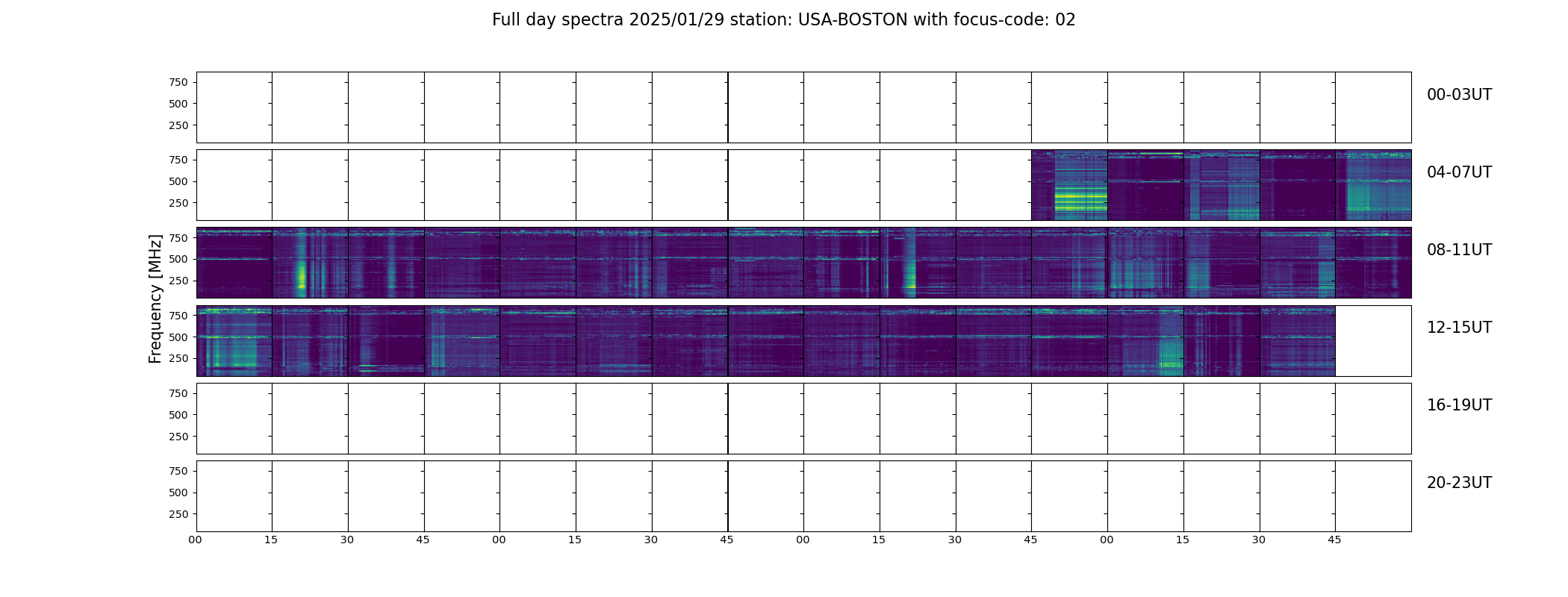 Full day spectra 2025/01/29 station: USA-BOSTON with focus-code: 02

750
500
250
00-03UT

750
500
250
04-07UT

750
500
250
08-11UT

Frequency [MHz]

750
500
250
12-15UT

750
500
250
16-19UT

750
500
250
20-23UT

00 15 30 45 00 15 30 45 00 15 30 45 00 15 30 45